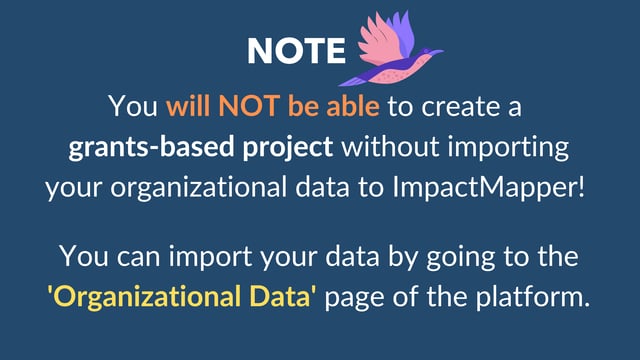 NOTE

You will NOT be able to create a grants-based project without importing your organizational data to ImpactMapper!

You can import your data by going to the 'Organizational Data' page of the platform.